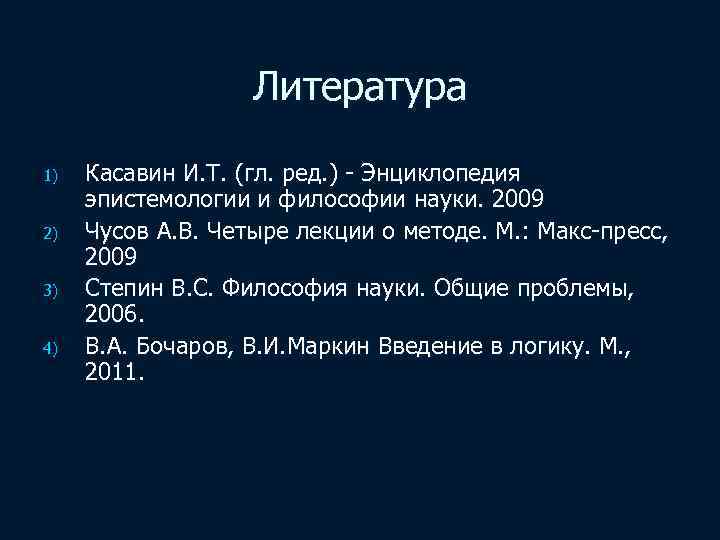 Литература

1) Касавин И.Т. (гл. ред.) - Энциклопедия эпистемологии и философии науки. 2009
2) Чусов А.В. Четыре лекции о методе. М.: Макс-пресс, 2009
3) Степин В.С. Философия науки. Общие проблемы, 2006.
4) В.А. Бочаров, В.И.Маркин Введение в логику. М., 2011.